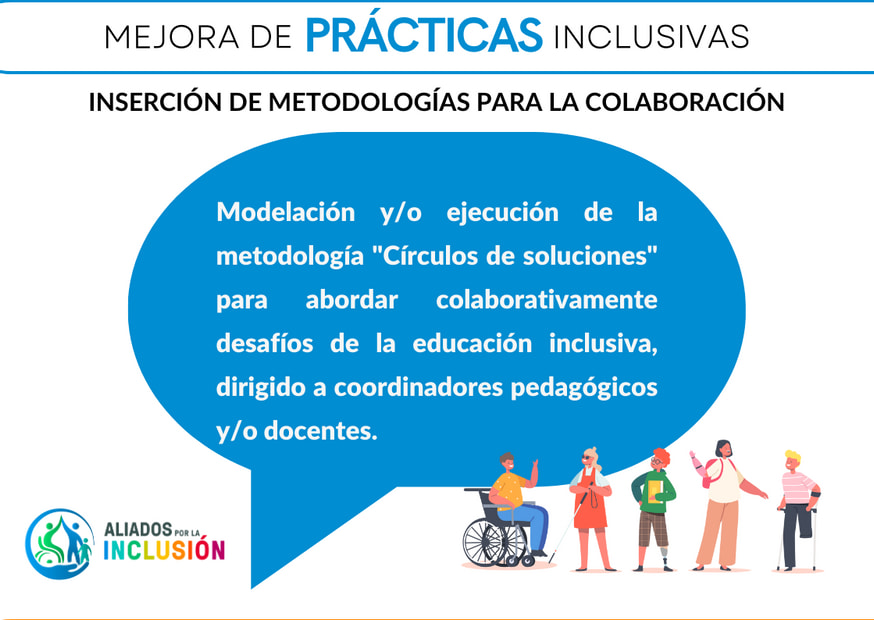 MEJORA DE PRÁCTICAS INCLUSIVAS

INSERCIÓN DE METODOLOGÍAS PARA LA COLABORACIÓN

Modelación y/o ejecución de la metodología "Círculos de soluciones" para abordar colaborativamente desafíos de la educación inclusiva, dirigido a coordinadores pedagógicos y/o docentes.

ALIADOS POR LA INCLUSIÓN